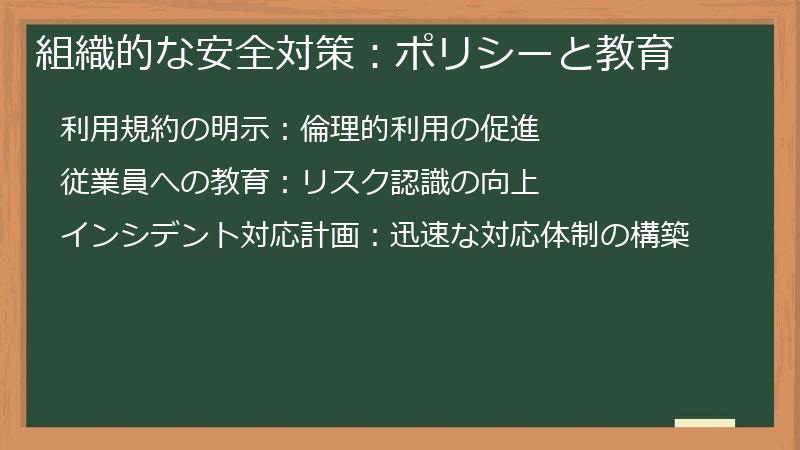 組織的な安全対策：ポリシーと教育

利用規約の明示：倫理的利用の促進

従業員への教育：リスク認識の向上

インシデント対応計画：迅速な対応体制の構築